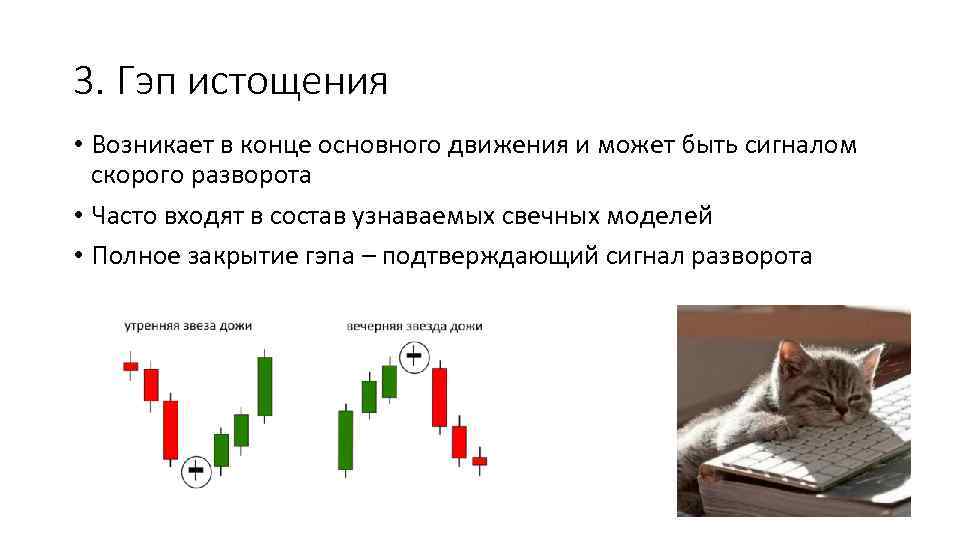 3. Гэп истощения

• Возникает в конце основного движения и может быть сигналом скорого разворота

• Часто входят в состав узнаваемых свечных моделей

• Полное закрытие гэпа – подтверждающий сигнал разворота

утренняя звеза дожи

вечерняя звезда дожи